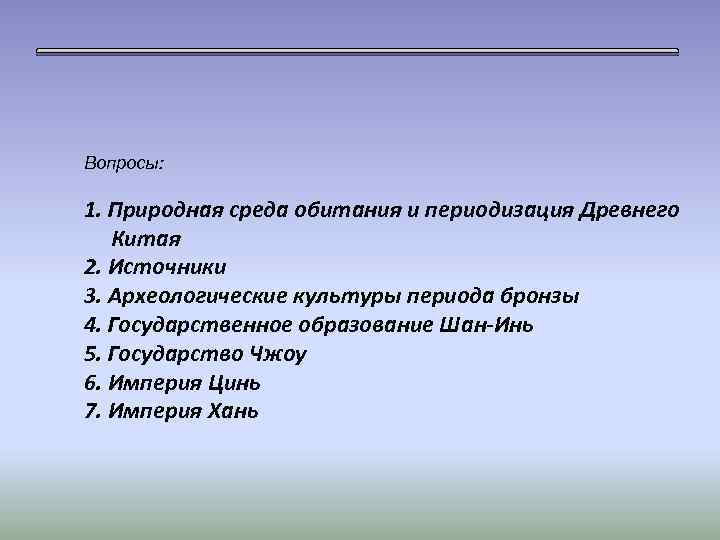 Вопросы:

1. Природная среда обитания и периодизация Древнего Китая
2. Источники
3. Археологические культуры периода бронзы
4. Государственное образование Шан-Инь
5. Государство Чжоу
6. Империя Цинь
7. Империя Хань